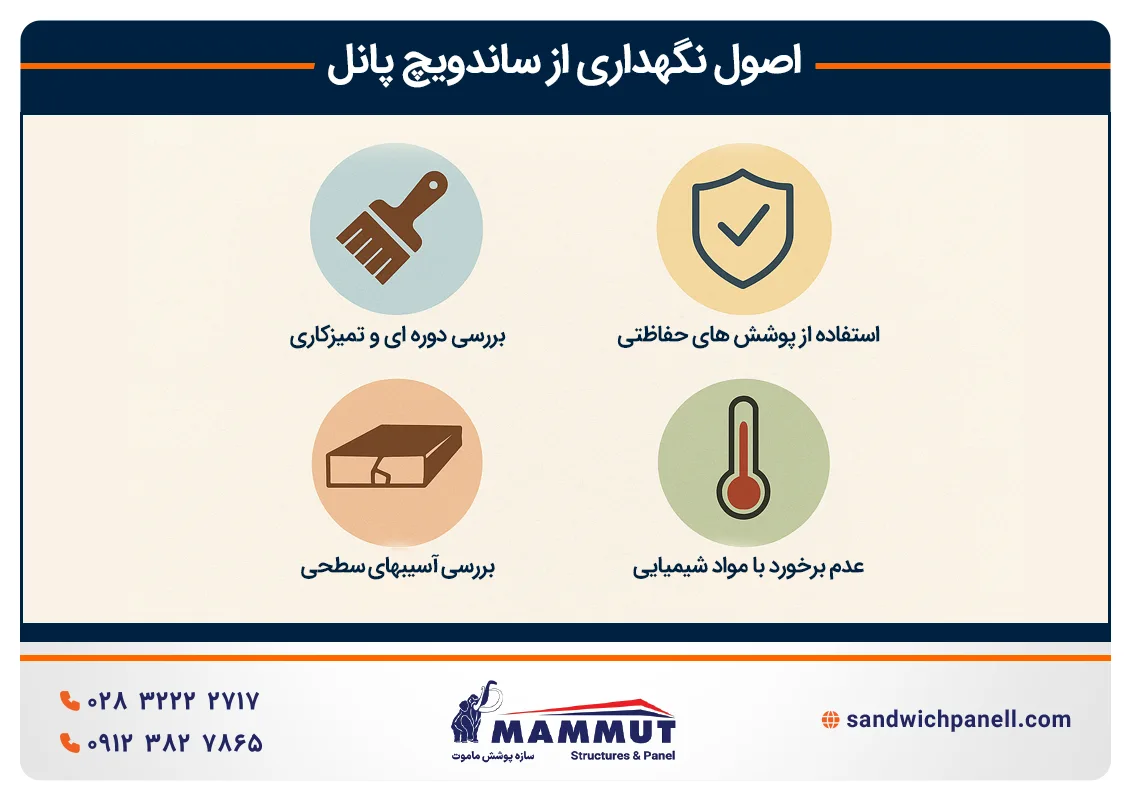 اصول نگهداری از ساندویچ پانل

استفاده از پوشش های حفاظتی

بررسی دوره ای و تمیزکاری

عدم برخورد با مواد شیمیایی

بررسی آسیبهای سطحی

۰۲۸ ۳۲۲۲ ۲۷۱۷
۰۹۱۲ ۳۸۲ ۷۸۶۵

MAMMUT
سازه پوشش ماموت
Structures & Panel

sandwichpanell.com